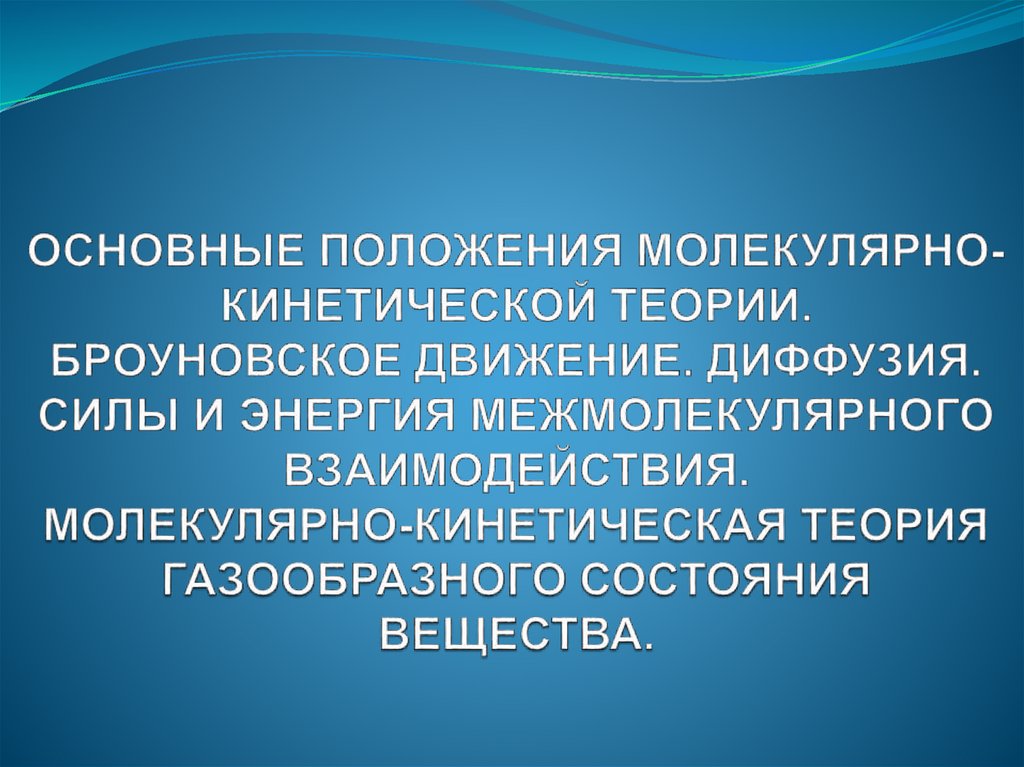 ОСНОВНЫЕ ПОЛОЖЕНИЯ МОЛЕКУЛЯРНО-КИНЕТИЧЕСКОЙ ТЕОРИИ. БРОУНОВСКОЕ ДВИЖЕНИЕ. ДИФФУЗИЯ. СИЛЫ И ЭНЕРГИЯ МЕЖМОЛЕКУЛЯРНОГО ВЗАИМОДЕЙСТВИЯ. МОЛЕКУЛЯРНО-КИНЕТИЧЕСКАЯ ТЕОРИЯ ГАЗООБРАЗНОГО СОСТОЯНИЯ ВЕЩЕСТВА.